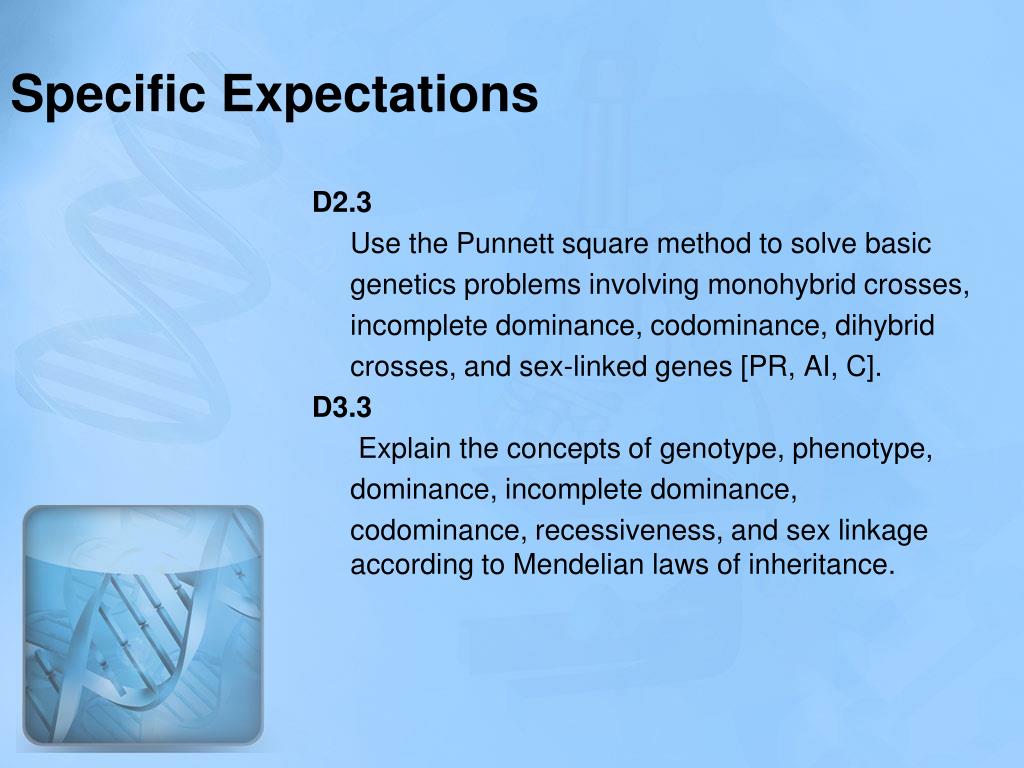 Specific Expectations

D2.3

Use the Punnett square method to solve basic genetics problems involving monohybrid crosses, incomplete dominance, codominance, dihybrid crosses, and sex-linked genes [PR, AI, C].

D3.3

Explain the concepts of genotype, phenotype, dominance, incomplete dominance, codominance, recessiveness, and sex linkage according to Mendelian laws of inheritance.